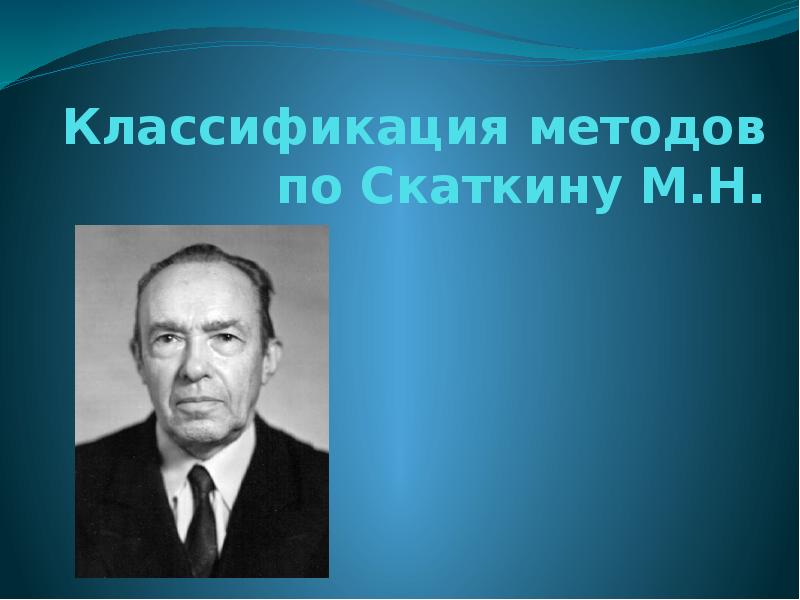 Классификация методов по Скаткину М.Н.